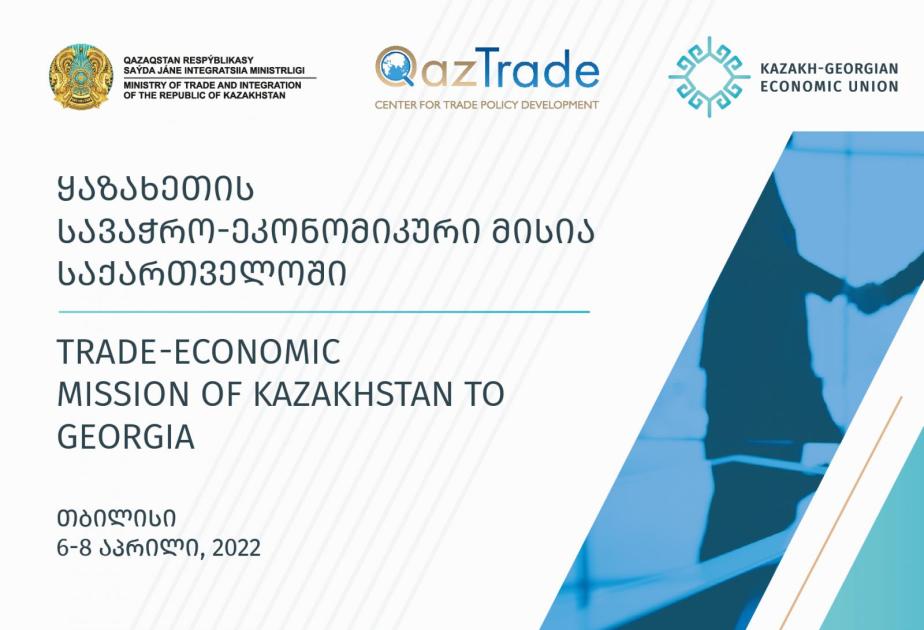 QAZAQSTAN RESPÝBLIKASY SAÝDA JÁNE INTEGRATSIIA MINISTRLIGI
MINISTRY OF TRADE AND INTEGRATION OF THE REPUBLIC OF KAZAKHSTAN

QazTrade
CENTER FOR TRADE POLICY DEVELOPMENT

KAZAKH-GEORGIAN ECONOMIC UNION

ყაზახეთის სავაჭრო-ეკონომიკური მისია საქართველოში

TRADE-ECONOMIC MISSION OF KAZAKHSTAN TO GEORGIA

თბილისი
6-8 აპრილი, 2022